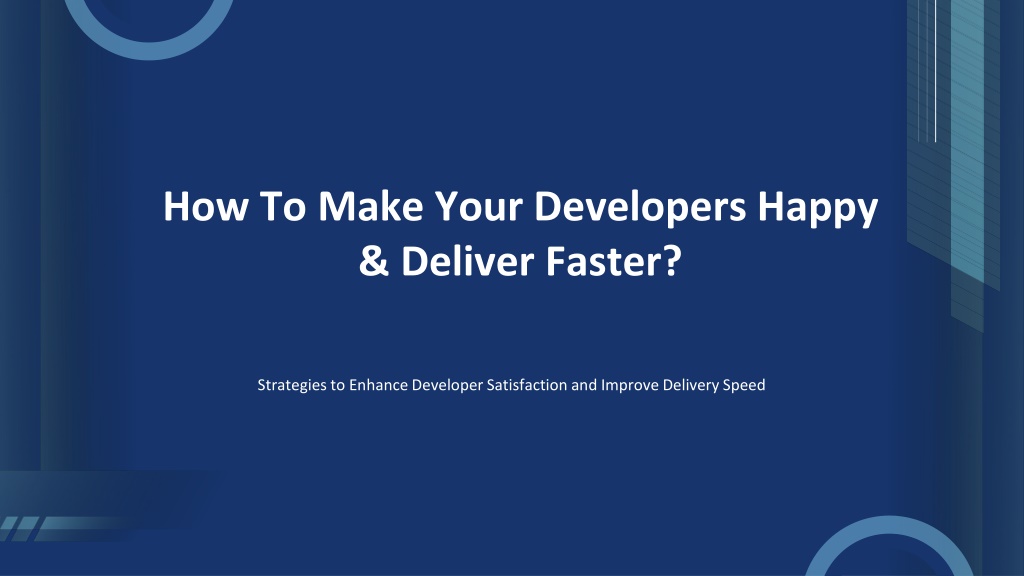 How To Make Your Developers Happy & Deliver Faster?

Strategies to Enhance Developer Satisfaction and Improve Delivery Speed